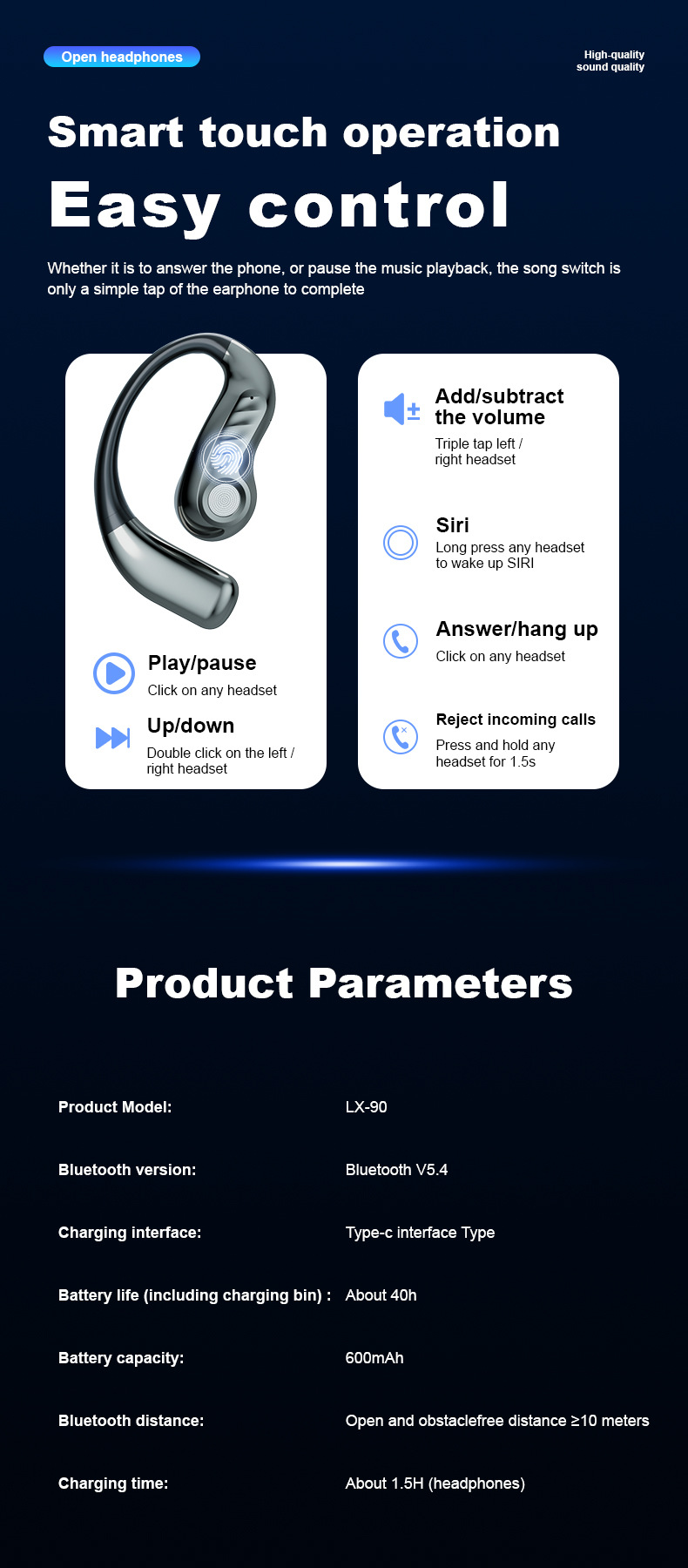 Open headphones

High-quality sound quality

Smart touch operation

Easy control

Whether it is to answer the phone, or pause the music playback, the song switch is only a simple tap of the earphone to complete

Play/pause
Click on any headset

Up/down
Double click on the left / right headset

Add/subtract the volume
Triple tap left / right headset

Siri
Long press any headset to wake up SIRI

Answer/hang up
Click on any headset

Reject incoming calls
Press and hold any headset for 1.5s

Product Parameters

| | |
|---|---|
| Product Model: | LX-90 |
| Bluetooth version: | Bluetooth V5.4 |
| Charging interface: | Type-c interface Type |
| Battery life (including charging bin) : | About 40h |
| Battery capacity: | 600mAh |
| Bluetooth distance: | Open and obstaclefree distance ≥10 meters |
| Charging time: | About 1.5H (headphones) |